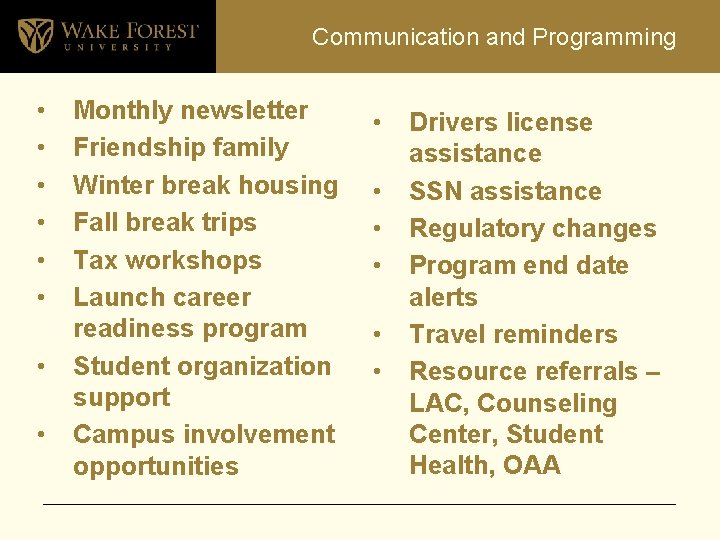 WAKE FOREST
UNIVERSITY

Communication and Programming

• Monthly newsletter
• Friendship family
• Winter break housing
• Fall break trips
• Tax workshops
• Launch career readiness program
• Student organization support
• Campus involvement opportunities

• Drivers license assistance
• SSN assistance
• Regulatory changes
• Program end date alerts
• Travel reminders
• Resource referrals – LAC, Counseling Center, Student Health, OAA